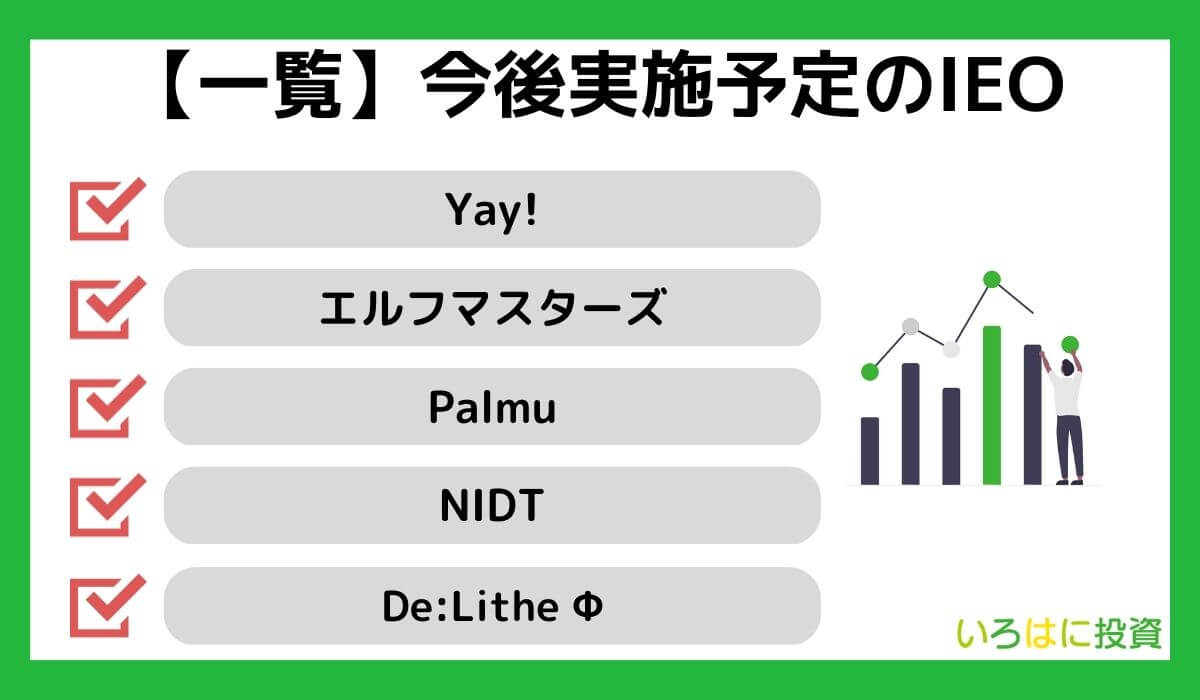 【一覧】今後実施予定のIEO

Yay!

エルフマスターズ

Palmu

NIDT

De:Lithe Φ

いろはに投資